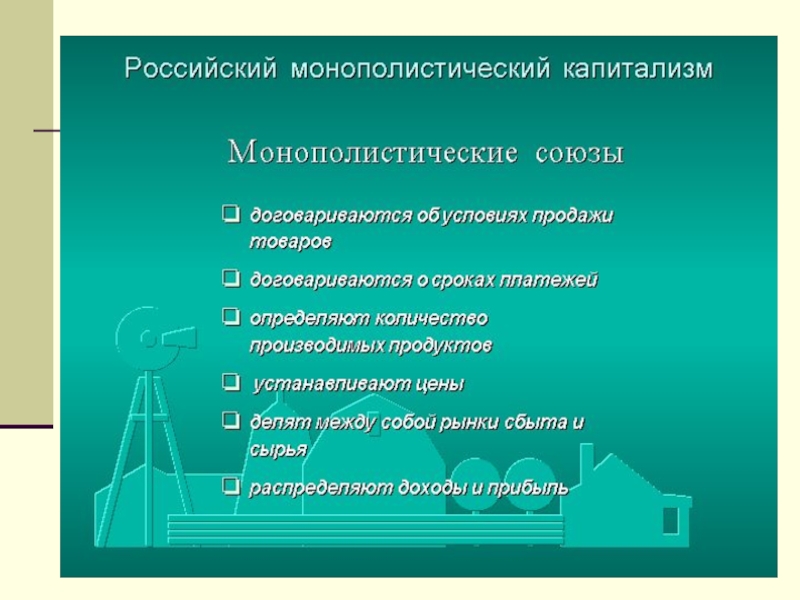 Российский монополистический капитализм

Монополистические союзы

❑ договариваются об условиях продажи товаров

❑ договариваются о сроках платежей

❑ определяют количество производимых продуктов

❑ устанавливают цены

❑ делят между собой рынки сбыта и сырья

❑ распределяют доходы и прибыль